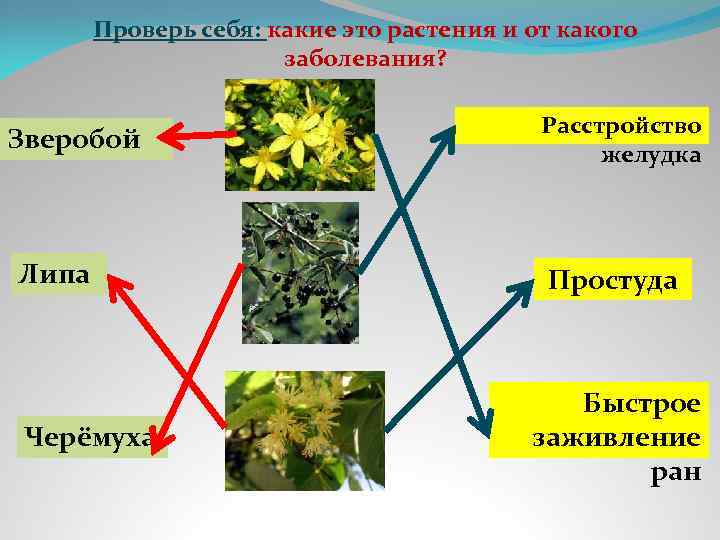 Проверь себя: какие это растения и от какого заболевания?

Зверобой

Липа

Черёмуха

Расстройство желудка

Простуда

Быстрое заживление ран